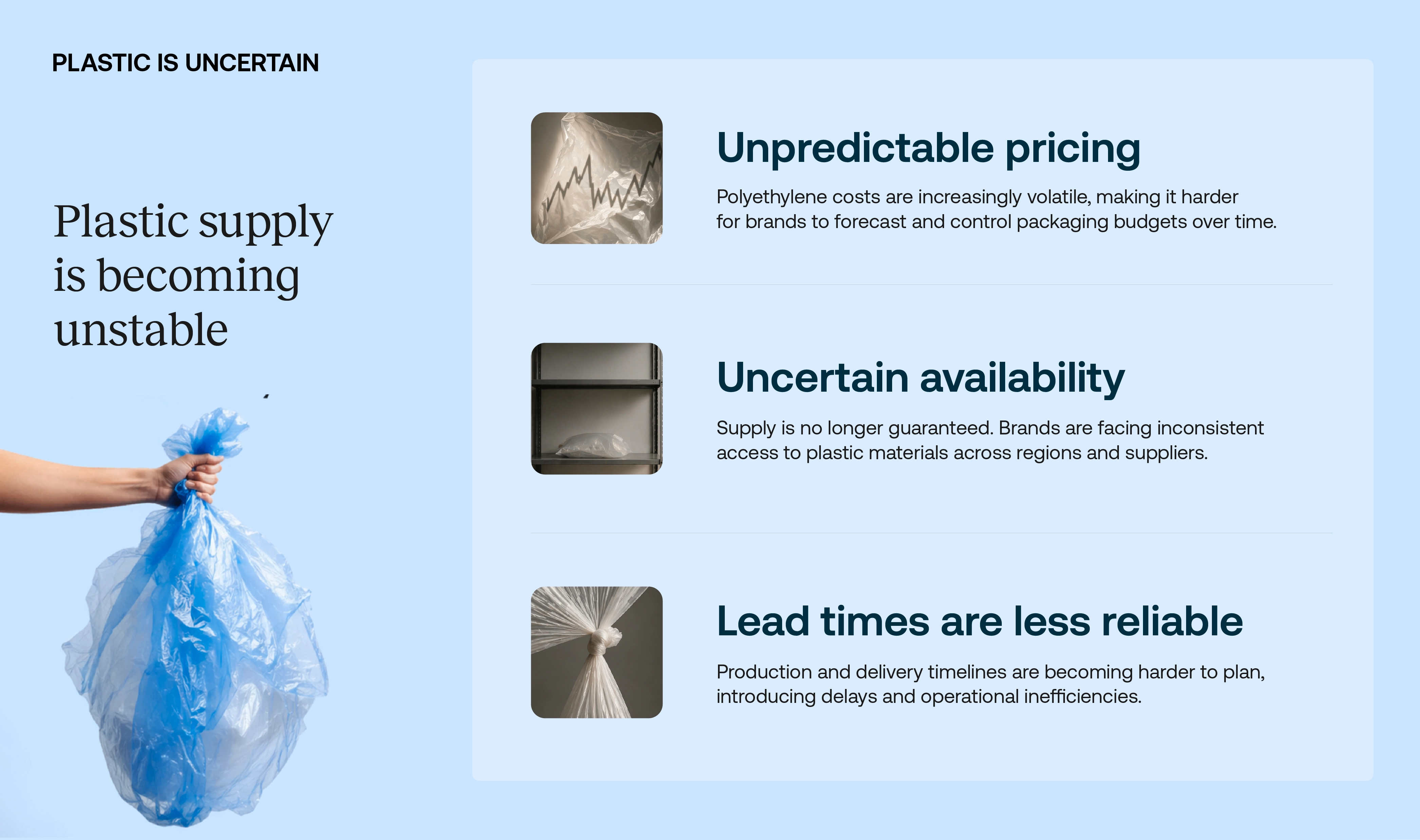 PLASTIC IS UNCERTAIN

Plastic supply is becoming unstable

Unpredictable pricing

Polyethylene costs are increasingly volatile, making it harder for brands to forecast and control packaging budgets over time.

Uncertain availability

Supply is no longer guaranteed. Brands are facing inconsistent access to plastic materials across regions and suppliers.

Lead times are less reliable

Production and delivery timelines are becoming harder to plan, introducing delays and operational inefficiencies.